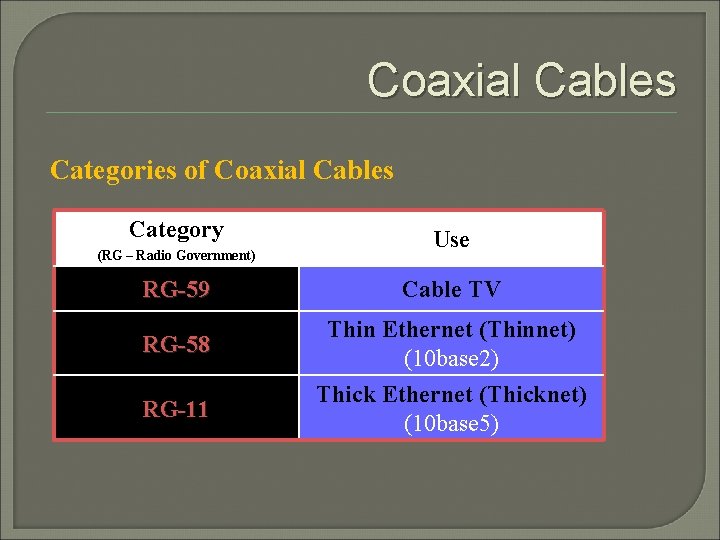 Coaxial Cables

Categories of Coaxial Cables

| Category (RG – Radio Government) | Use |
|---|---|
| RG-59 | Cable TV |
| RG-58 | Thin Ethernet (Thinnet) (10base2) |
| RG-11 | Thick Ethernet (Thicknet) (10base5) |